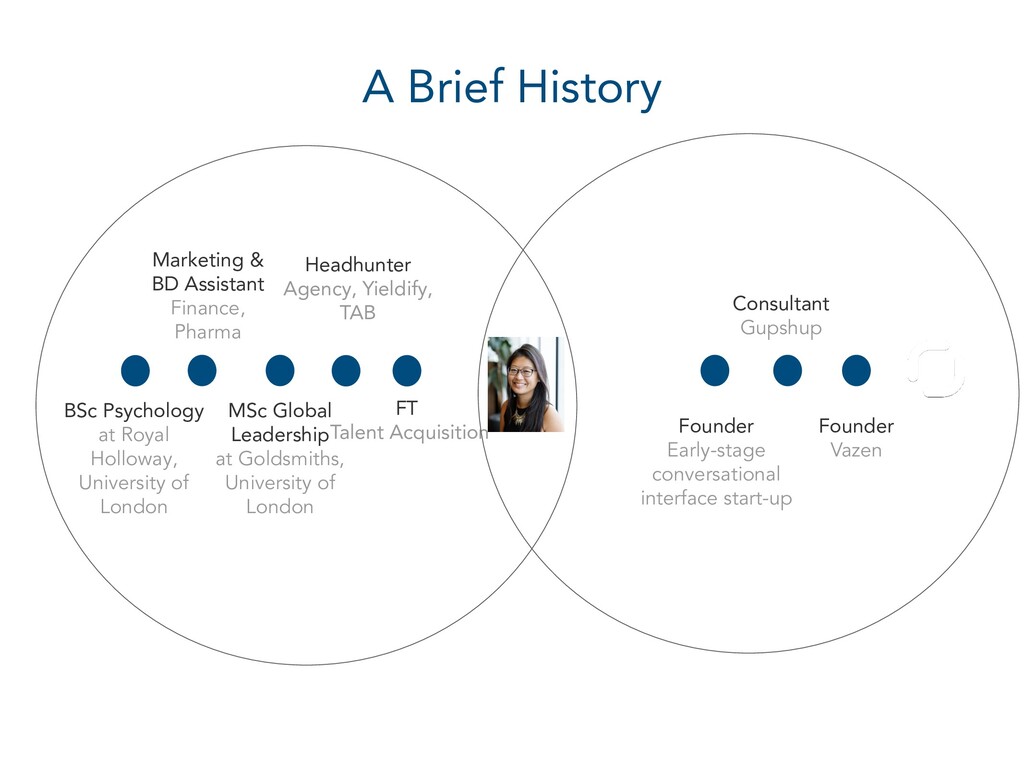 A Brief History

Marketing & BD Assistant
Finance, Pharma

Headhunter
Agency, Yieldify, TAB

BSc Psychology
at Royal Holloway, University of London

MSc Global Leadership
at Goldsmiths, University of London

FT
Talent Acquisition

Consultant
Gupshup

Founder
Early-stage conversational interface start-up

Founder
Vazen